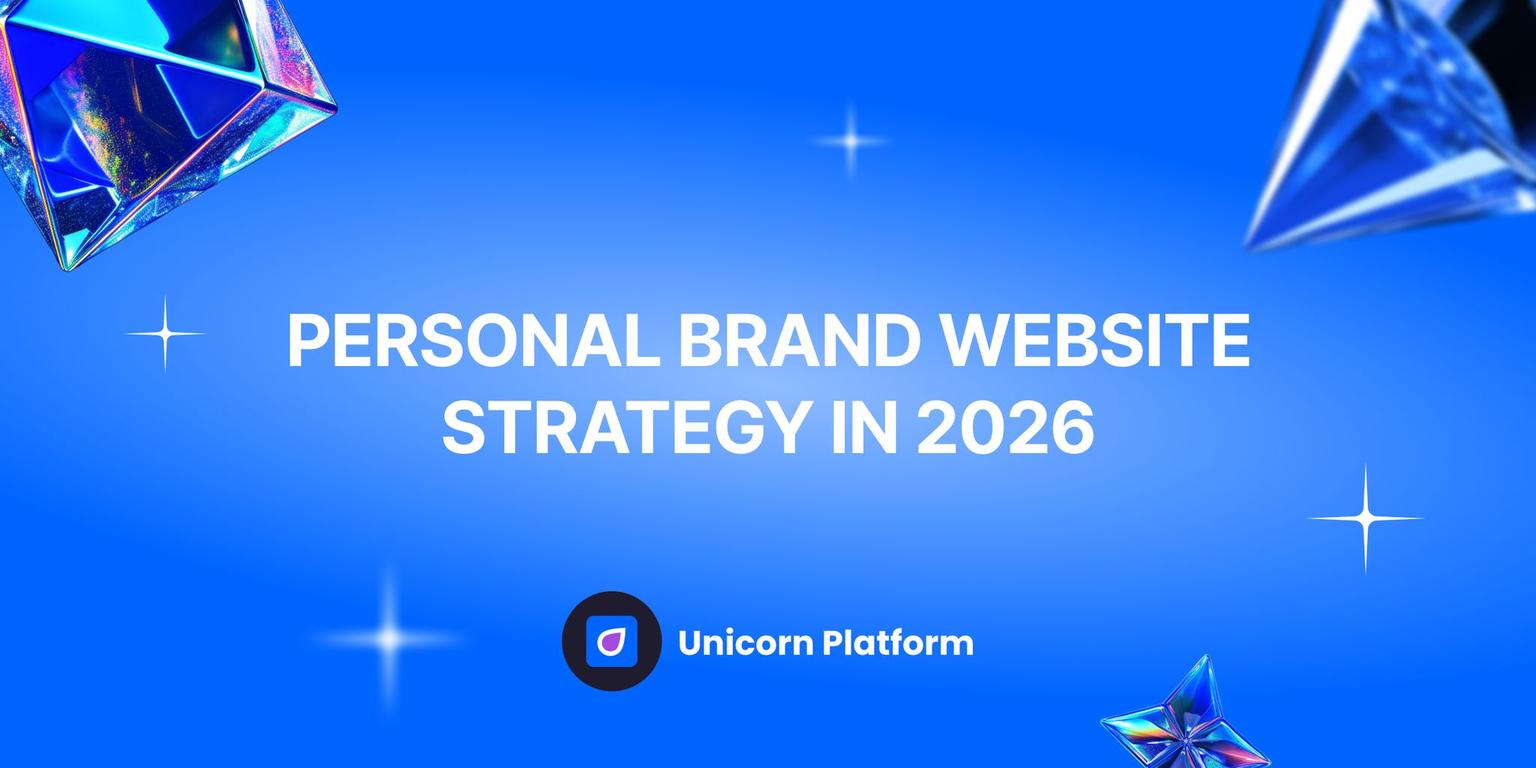 PERSONAL BRAND WEBSITE STRATEGY IN 2026

Unicorn Platform